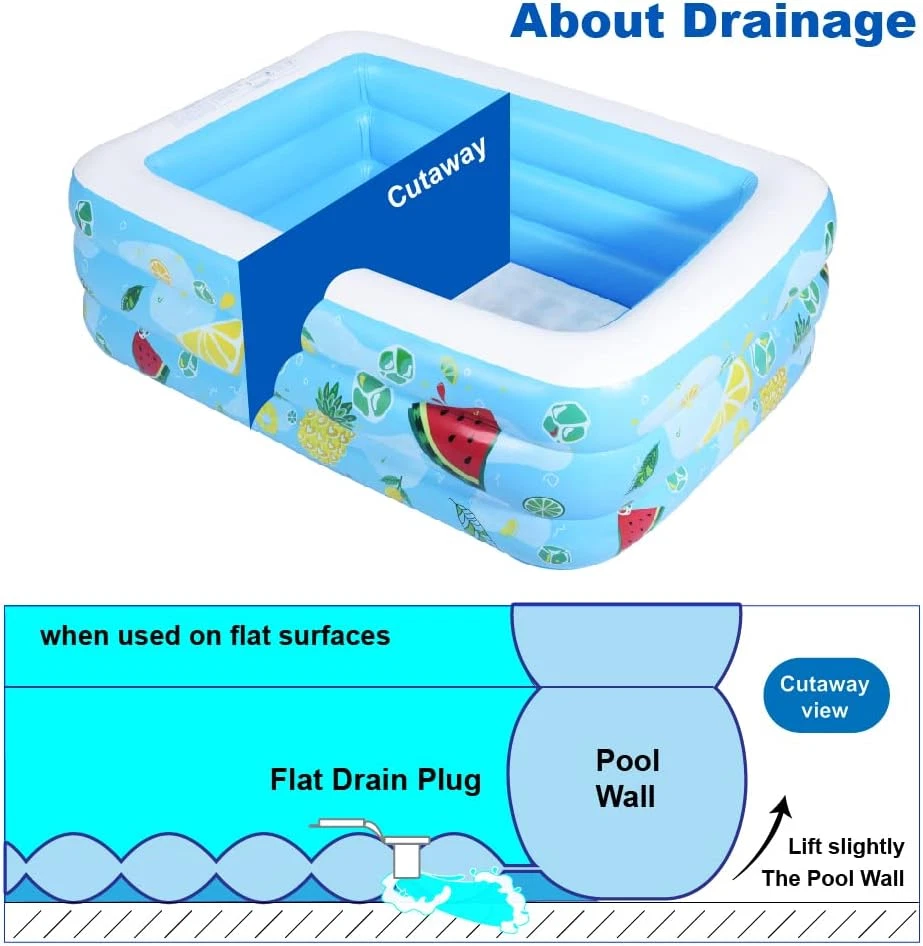 About Drainage

Cutaway

when used on flat surfaces

Cutaway view

Flat Drain Plug

Pool Wall

Lift slightly The Pool Wall